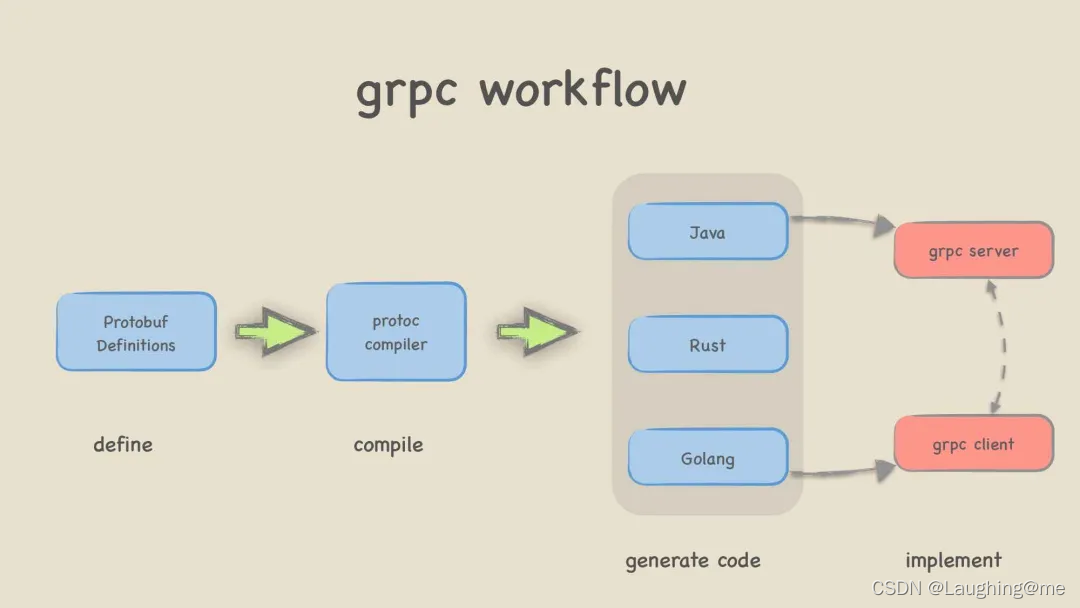 grpc workflow

Protobuf Definitions

protoc compiler

Java

Rust

Golang

grpc server

grpc client

define

compile

generate code

implement

CSDN @Laughing@me